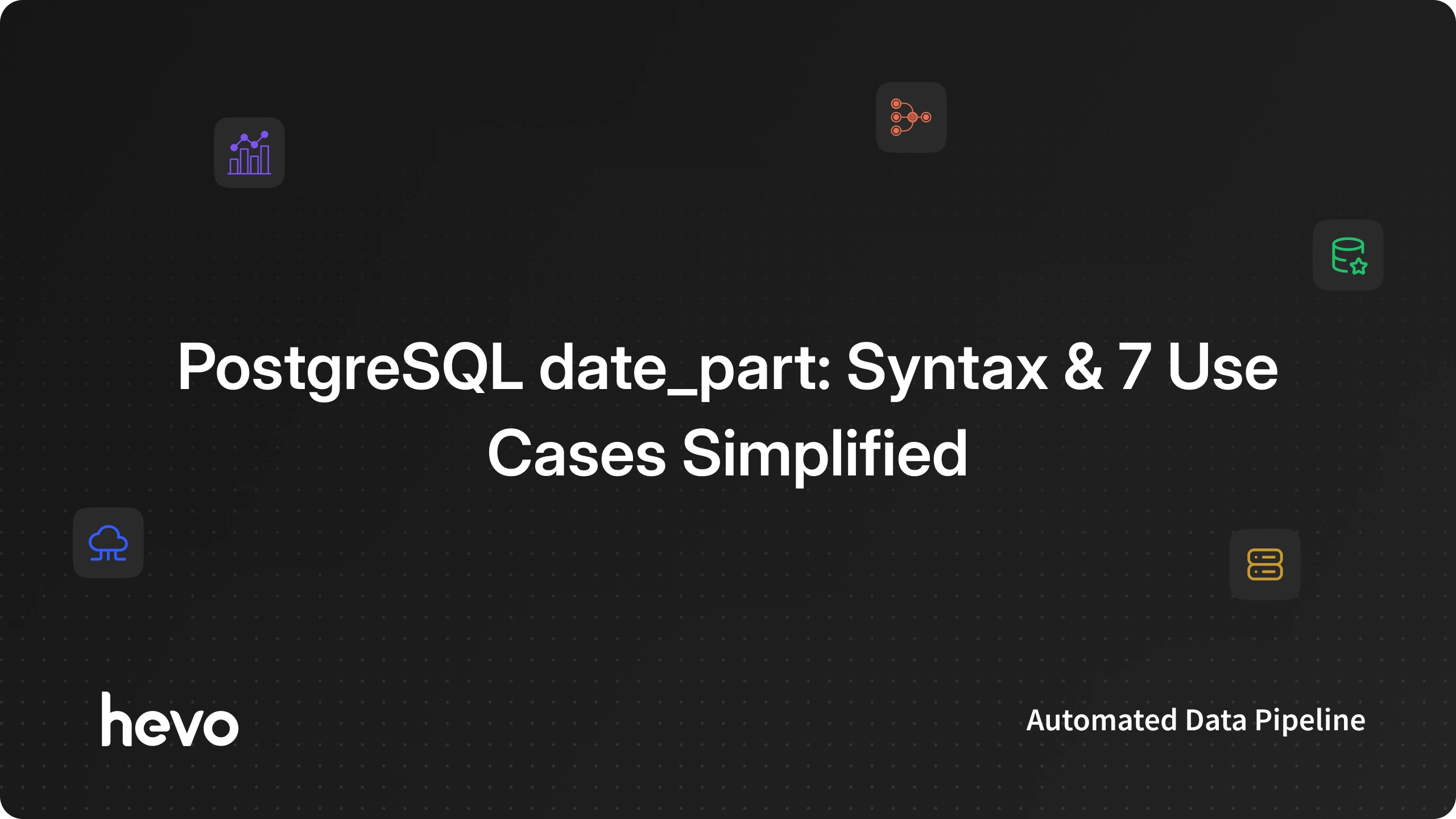 PostgreSQL date_part: Syntax & 7 Use Cases Simplified

hevo

Automated Data Pipeline